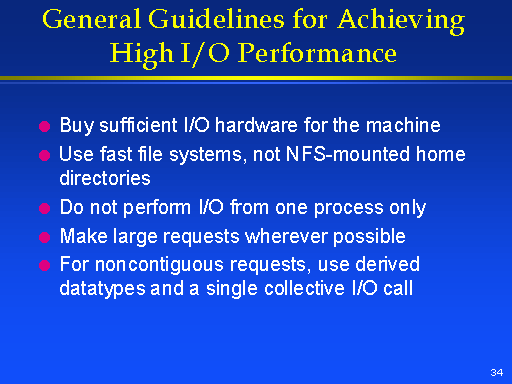 General Guidelines for Achieving High I/O Performance

- Buy sufficient I/O hardware for the machine
- Use fast file systems, not NFS-mounted home directories
- Do not perform I/O from one process only
- Make large requests wherever possible
- For noncontiguous requests, use derived datatypes and a single collective I/O call

34